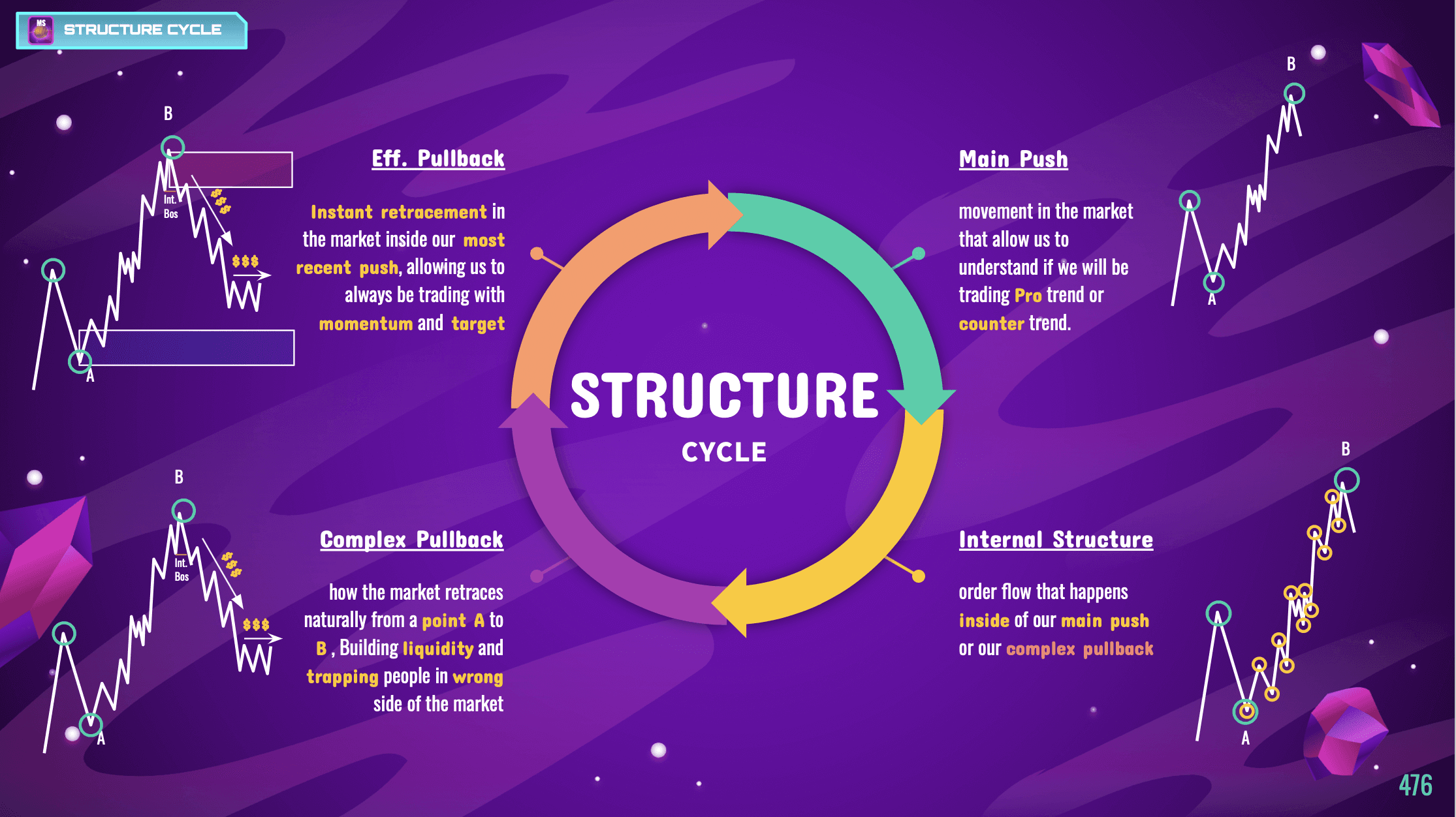 MS STRUCTURE CYCLE

B

Int. Bos

$$$

A

Eff. Pullback

Instant retracement in the market inside our most recent push, allowing us to always be trading with momentum and target

Main Push

movement in the market that allow us to understand if we will be trading Pro trend or counter trend.

B

A

STRUCTURE
CYCLE

B

Int. Bos

$$$

A

Complex Pullback

how the market retraces naturally from a point A to B , Building liquidity and trapping people in wrong side of the market

Internal Structure

order flow that happens inside of our main push or our complex pullback

B

A

476